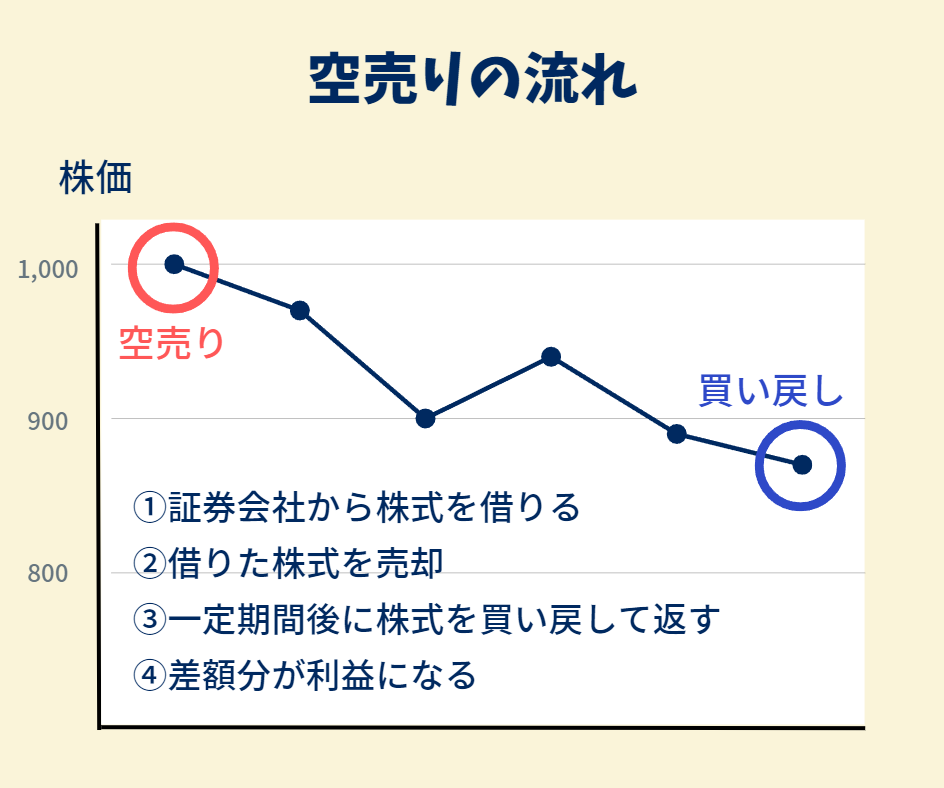 空売りの流れ

株価

1,000

900

800

空売り

買い戻し

①証券会社から株式を借りる

②借りた株式を売却

③一定期間後に株式を買い戻して返す

④差額分が利益になる